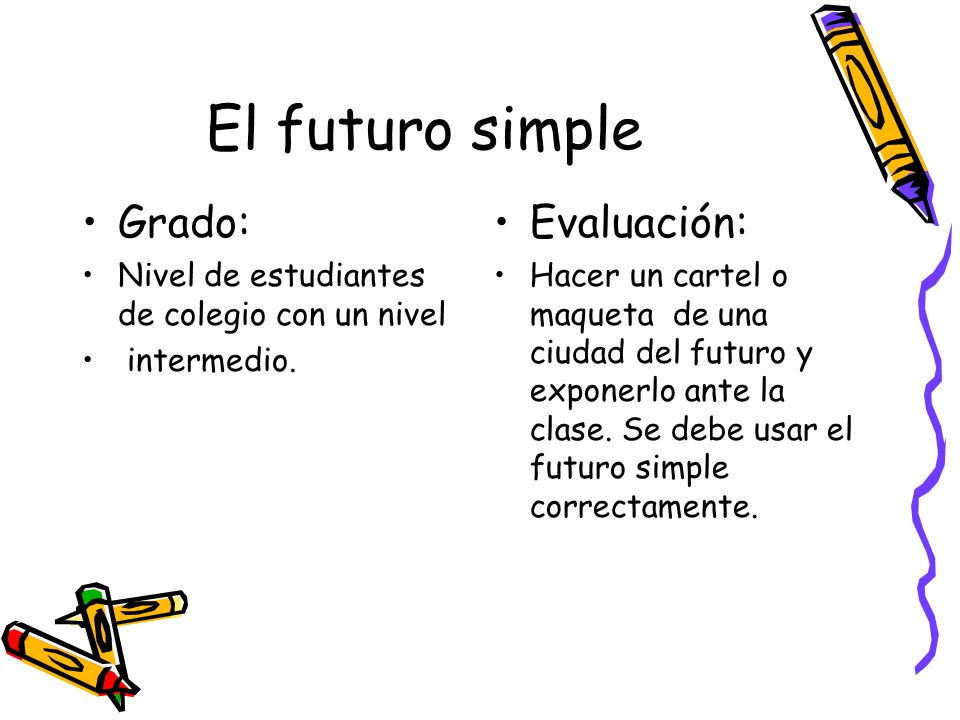 El futuro simple

• Grado:
• Nivel de estudiantes de colegio con un nivel
• intermedio.

• Evaluación:
• Hacer un cartel o maqueta de una ciudad del futuro y exponerlo ante la clase. Se debe usar el futuro simple correctamente.